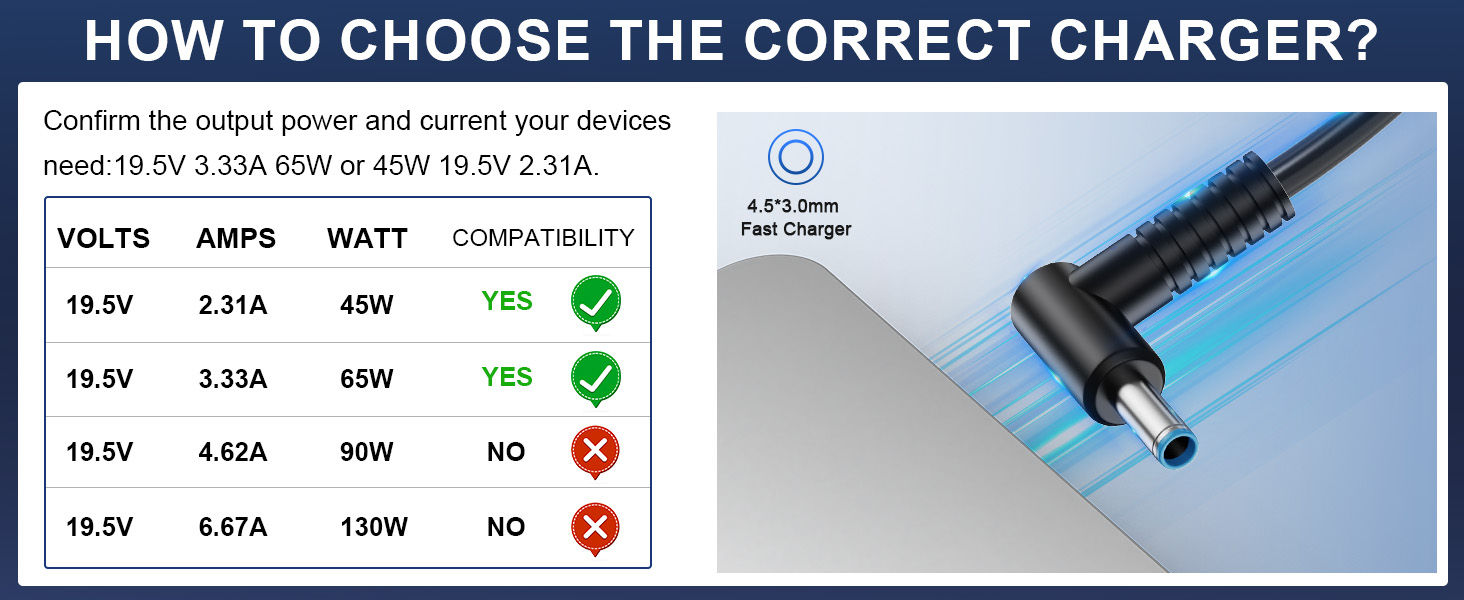 HOW TO CHOOSE THE CORRECT CHARGER?

Confirm the output power and current your devices need:19.5V 3.33A 65W or 45W 19.5V 2.31A.

| VOLTS | AMPS | WATT | COMPATIBILITY |
|---|---|---|---|
| 19.5V | 2.31A | 45W | YES |
| 19.5V | 3.33A | 65W | YES |
| 19.5V | 4.62A | 90W | NO |
| 19.5V | 6.67A | 130W | NO |

4.5*3.0mm
Fast Charger